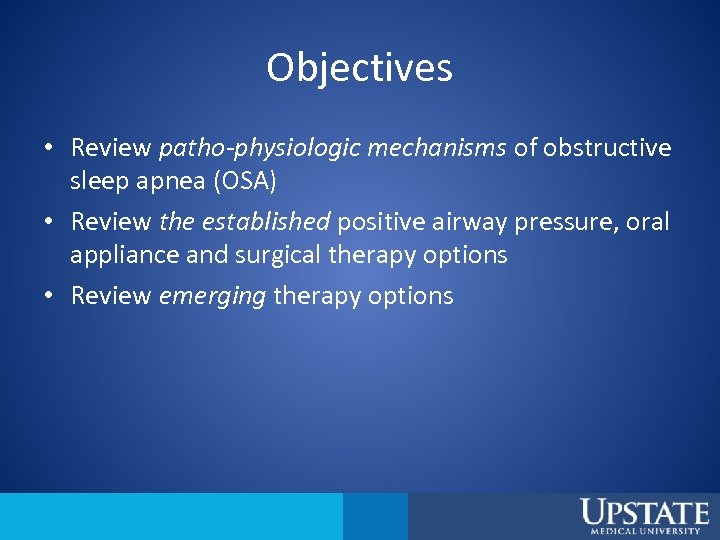 Objectives

• Review patho-physiologic mechanisms of obstructive sleep apnea (OSA)
• Review the established positive airway pressure, oral appliance and surgical therapy options
• Review emerging therapy options

UPSTATE
MEDICAL UNIVERSITY